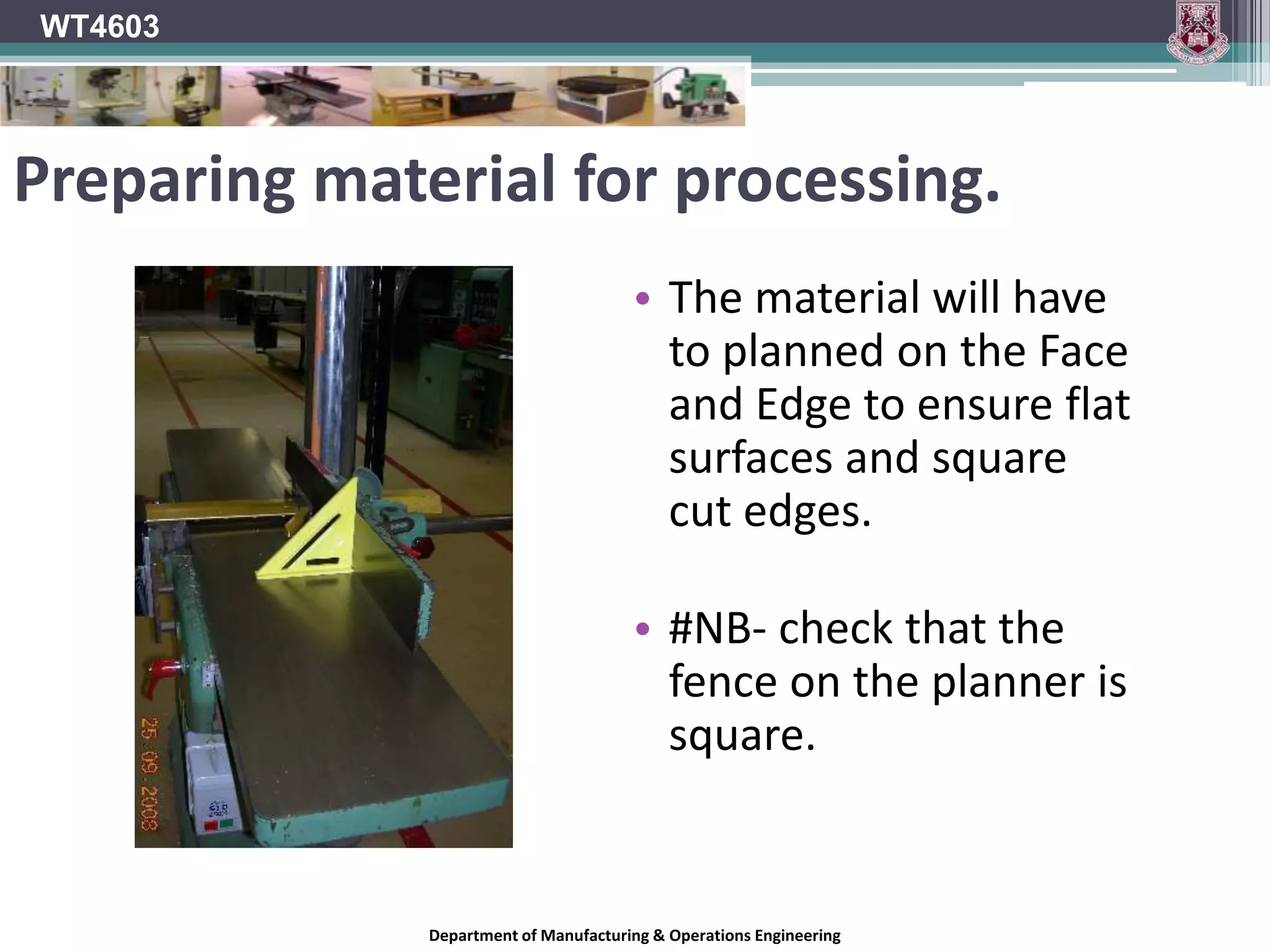 WT4603

Preparing material for processing.

25 09 2008

• The material will have to planned on the Face and Edge to ensure flat surfaces and square cut edges.

• #NB- check that the fence on the planner is square.

Department of Manufacturing & Operations Engineering